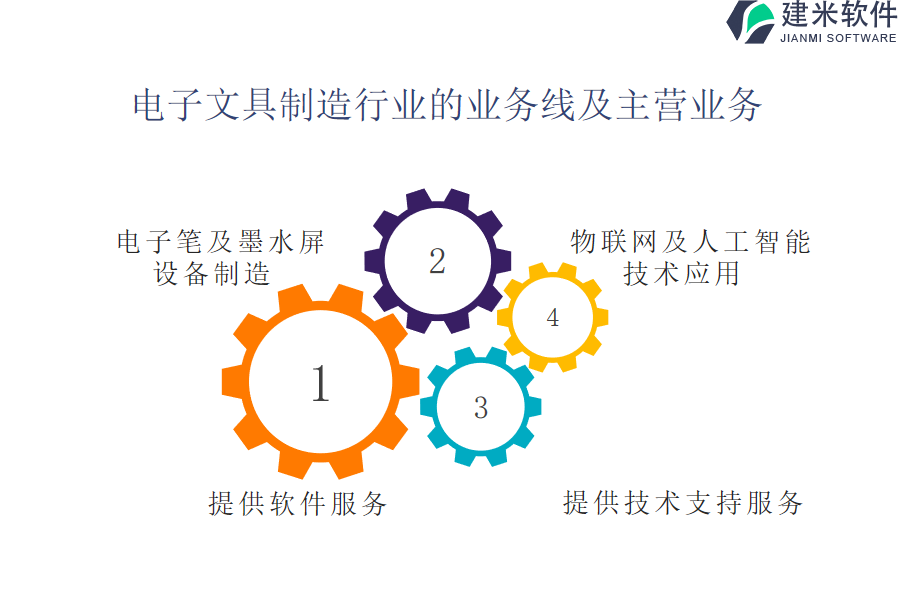 建米软件
JIANMI SOFTWARE

电子文具制造行业的业务线及主营业务

电子笔及墨水屏设备制造

2

物联网及人工智能技术应用

4

1

3

提供软件服务

提供技术支持服务